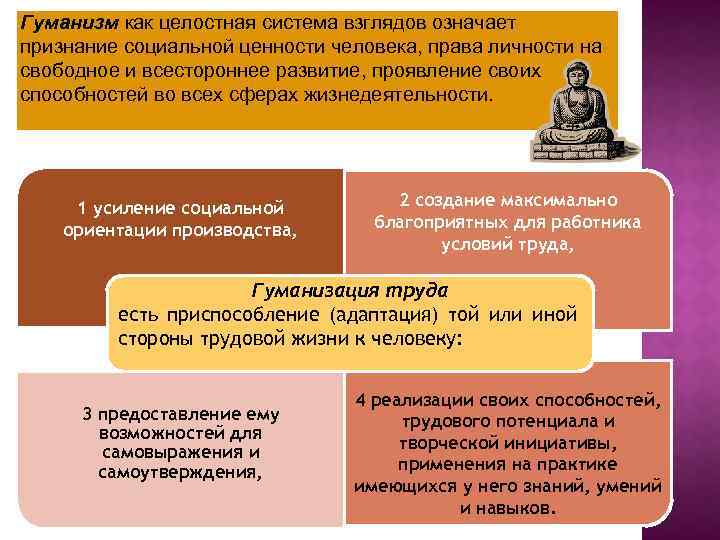 Гуманизм как целостная система взглядов означает признание социальной ценности человека, права личности на свободное и всестороннее развитие, проявление своих способностей во всех сферах жизнедеятельности.

1 усиление социальной ориентации производства,

2 создание максимально благоприятных для работника условий труда,

Гуманизация труда
есть приспособление (адаптация) той или иной стороны трудовой жизни к человеку:

3 предоставление ему возможностей для самовыражения и самоутверждения,

4 реализации своих способностей, трудового потенциала и творческой инициативы, применения на практике имеющихся у него знаний, умений и навыков.